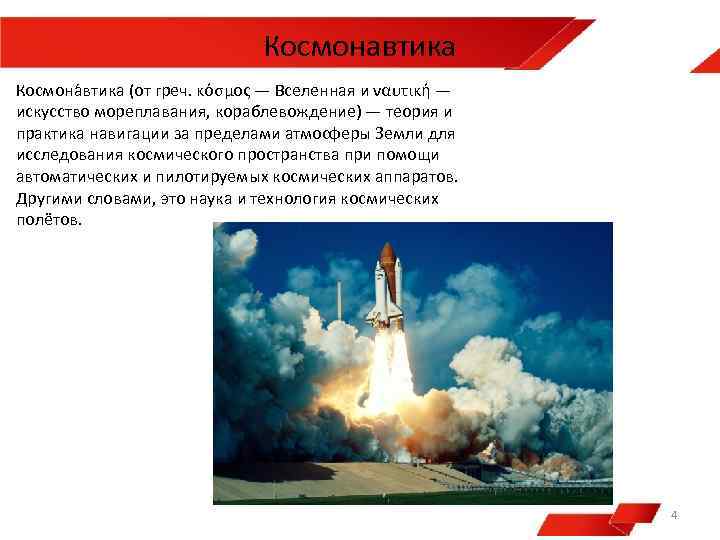 Космонавтика

Космона́втика (от греч. κόσμος — Вселенная и ναυτική — искусство мореплавания, кораблевождение) — теория и практика навигации за пределами атмосферы Земли для исследования космического пространства при помощи автоматических и пилотируемых космических аппаратов. Другими словами, это наука и технология космических полётов.

4